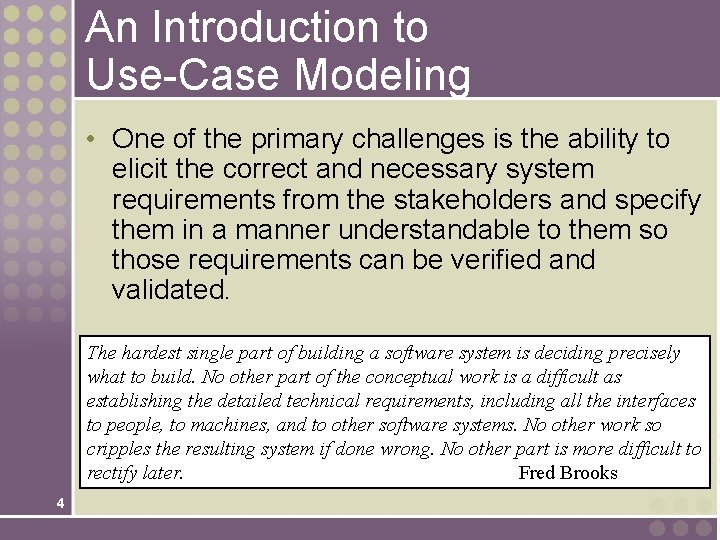 An Introduction to Use-Case Modeling

• One of the primary challenges is the ability to elicit the correct and necessary system requirements from the stakeholders and specify them in a manner understandable to them so those requirements can be verified and validated.

The hardest single part of building a software system is deciding precisely what to build. No other part of the conceptual work is a difficult as establishing the detailed technical requirements, including all the interfaces to people, to machines, and to other software systems. No other work so cripples the resulting system if done wrong. No other part is more difficult to rectify later. Fred Brooks

4